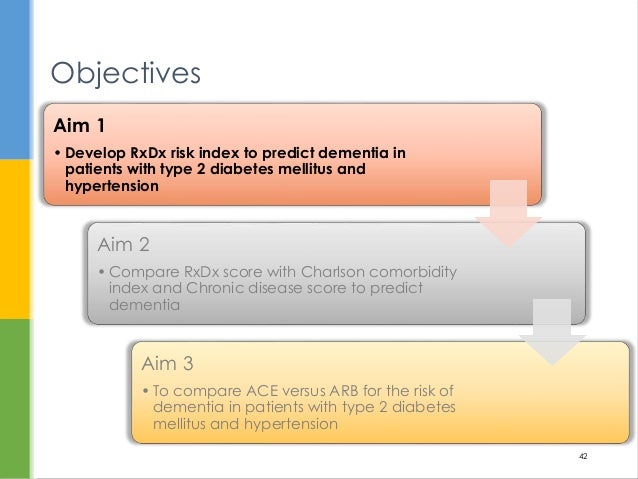 Objectives

Aim 1

• Develop RxDx risk index to predict dementia in patients with type 2 diabetes mellitus and hypertension

Aim 2

• Compare RxDx score with Charlson comorbidity index and Chronic disease score to predict dementia

Aim 3

• To compare ACE versus ARB for the risk of dementia in patients with type 2 diabetes mellitus and hypertension

42